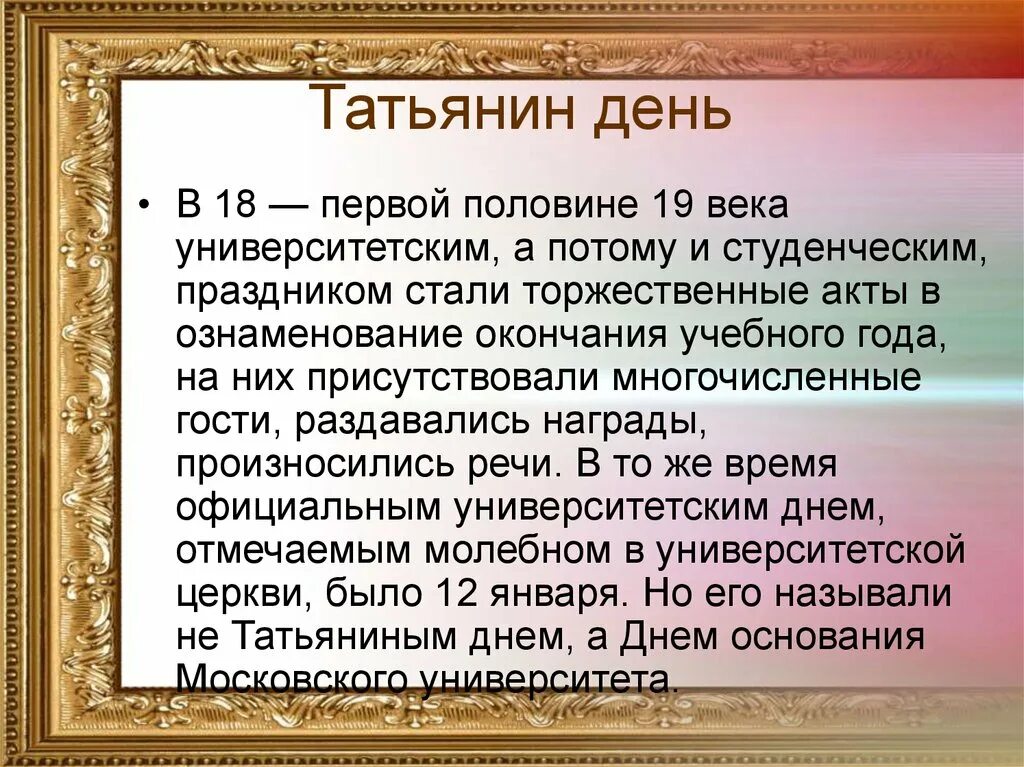 Татьянин день

• В 18 — первой половине 19 века университетским, а потому и студенческим, праздником стали торжественные акты в ознаменование окончания учебного года, на них присутствовали многочисленные гости, раздавались награды, произносились речи. В то же время официальным университетским днем, отмечаемым молебном в университетской церкви, было 12 января. Но его называли не Татьяниным днем, а Днем основания Московского университета.